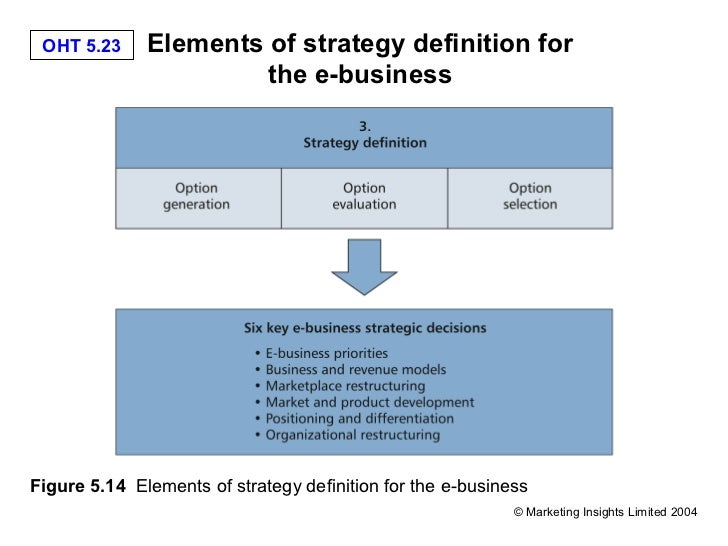 OHT 5.23

Elements of strategy definition for the e-business

3.
Strategy definition

Option generation

Option evaluation

Option selection

Six key e-business strategic decisions
• E-business priorities
• Business and revenue models
• Marketplace restructuring
• Market and product development
• Positioning and differentiation
• Organizational restructuring

Figure 5.14 Elements of strategy definition for the e-business

© Marketing Insights Limited 2004